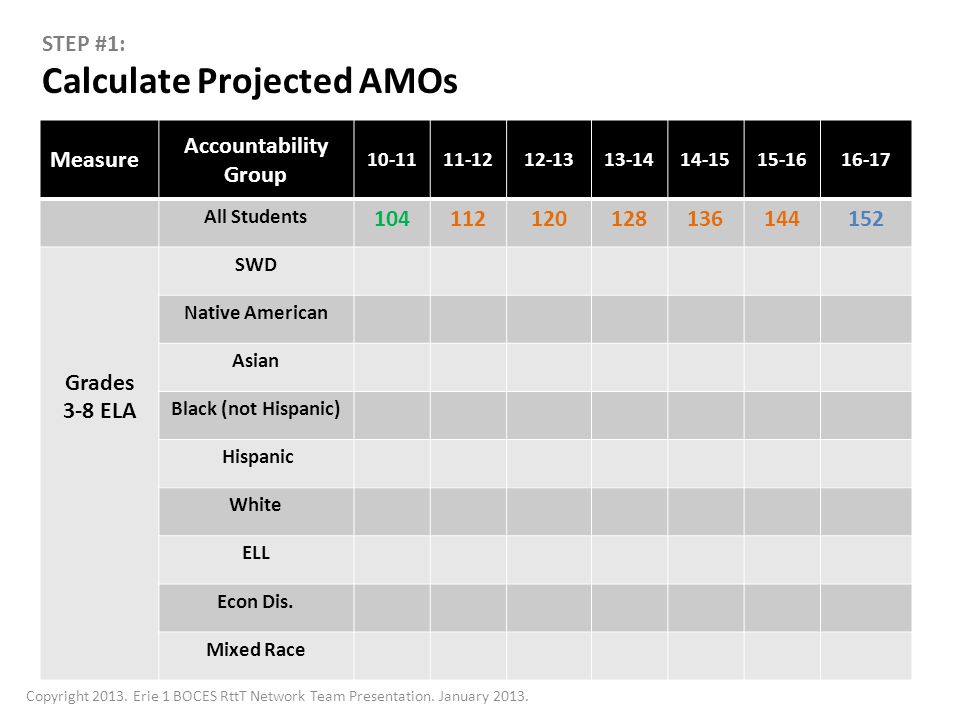 STEP #1:
Calculate Projected AMOs

| Measure | Accountability Group | 10-11 | 11-12 | 12-13 | 13-14 | 14-15 | 15-16 | 16-17 |
|---|---|---|---|---|---|---|---|---|
| | All Students | 104 | 112 | 120 | 128 | 136 | 144 | 152 |
| Grades 3-8 ELA | SWD | | | | | | | |
| | Native American | | | | | | | |
| | Asian | | | | | | | |
| | Black (not Hispanic) | | | | | | | |
| | Hispanic | | | | | | | |
| | White | | | | | | | |
| | ELL | | | | | | | |
| | Econ Dis. | | | | | | | |
| | Mixed Race | | | | | | | |

Copyright 2013. Erie 1 BOCES RttT Network Team Presentation. January 2013.